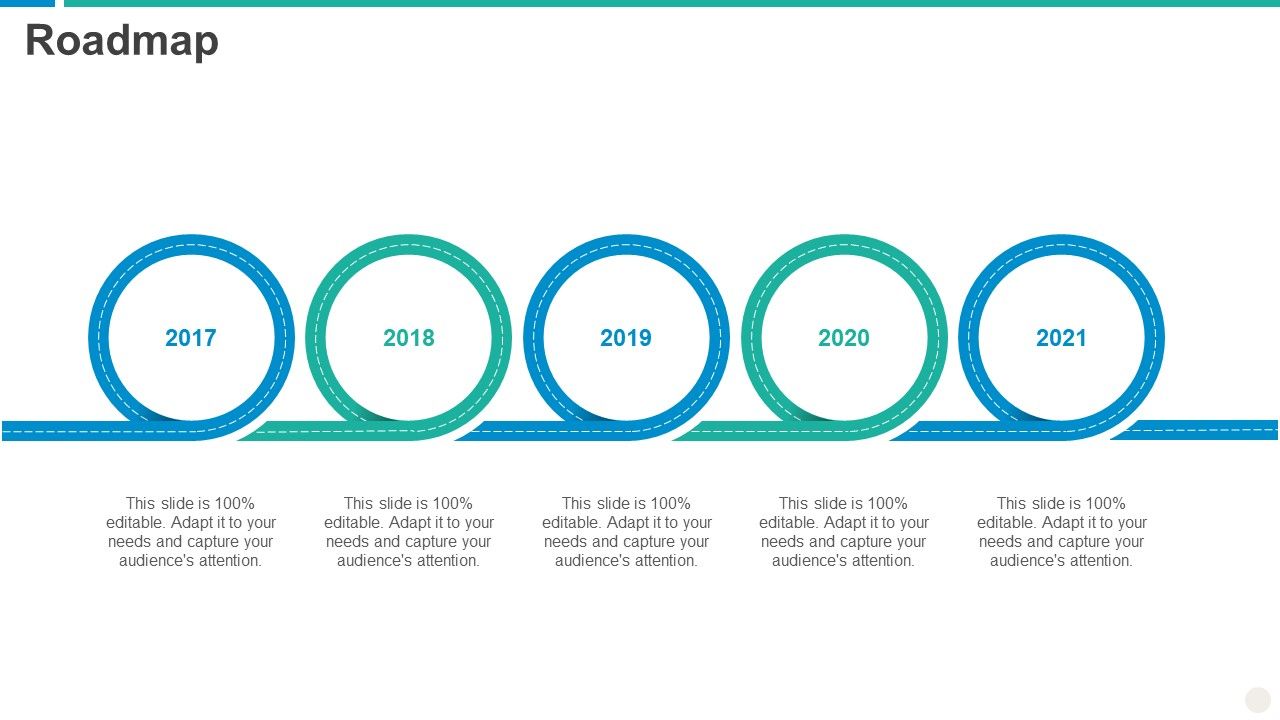 Roadmap

2017

2018

2019

2020

2021

This slide is 100% editable. Adapt it to your needs and capture your audience's attention.

This slide is 100% editable. Adapt it to your needs and capture your audience's attention.

This slide is 100% editable. Adapt it to your needs and capture your audience's attention.

This slide is 100% editable. Adapt it to your needs and capture your audience's attention.

This slide is 100% editable. Adapt it to your needs and capture your audience's attention.